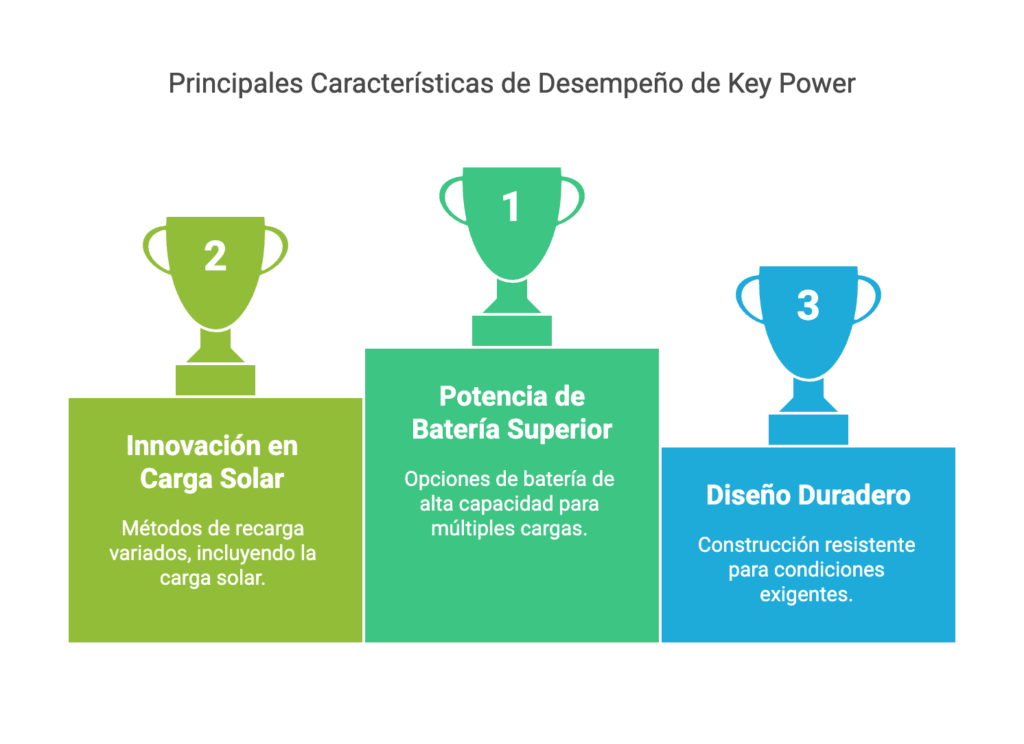 Principales Características de Desempeño de Key Power

2

Innovación en Carga Solar

Métodos de recarga variados, incluyendo la carga solar.

1

Potencia de Batería Superior

Opciones de batería de alta capacidad para múltiples cargas.

3

Diseño Duradero

Construcción resistente para condiciones exigentes.